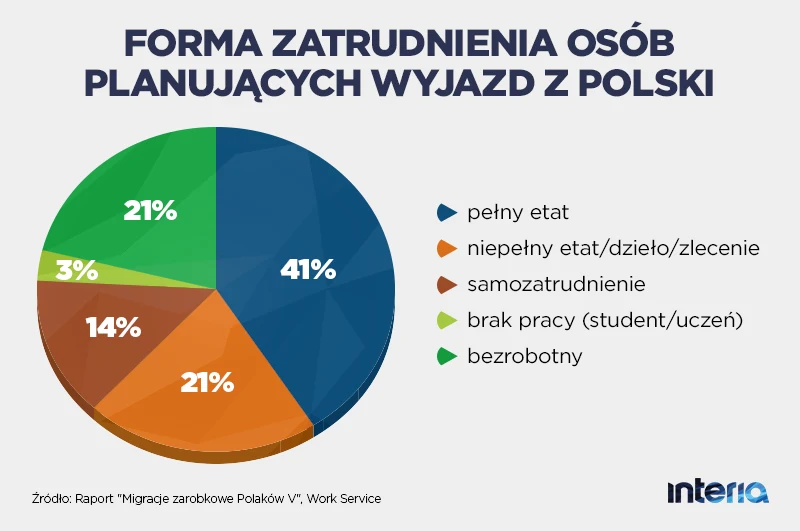 FORMA ZATRUDNIENIA OSÓB PLANUJĄCYCH WYJAZD Z POLSKI

21%

3%

14%

21%

41%

pełny etat
niepełny etat/dzieło/zlecenie
samozatrudnienie
brak pracy (student/uczeń)
bezrobotny

Źródło: Raport "Migracje zarobkowe Polaków V", Work Service

interia